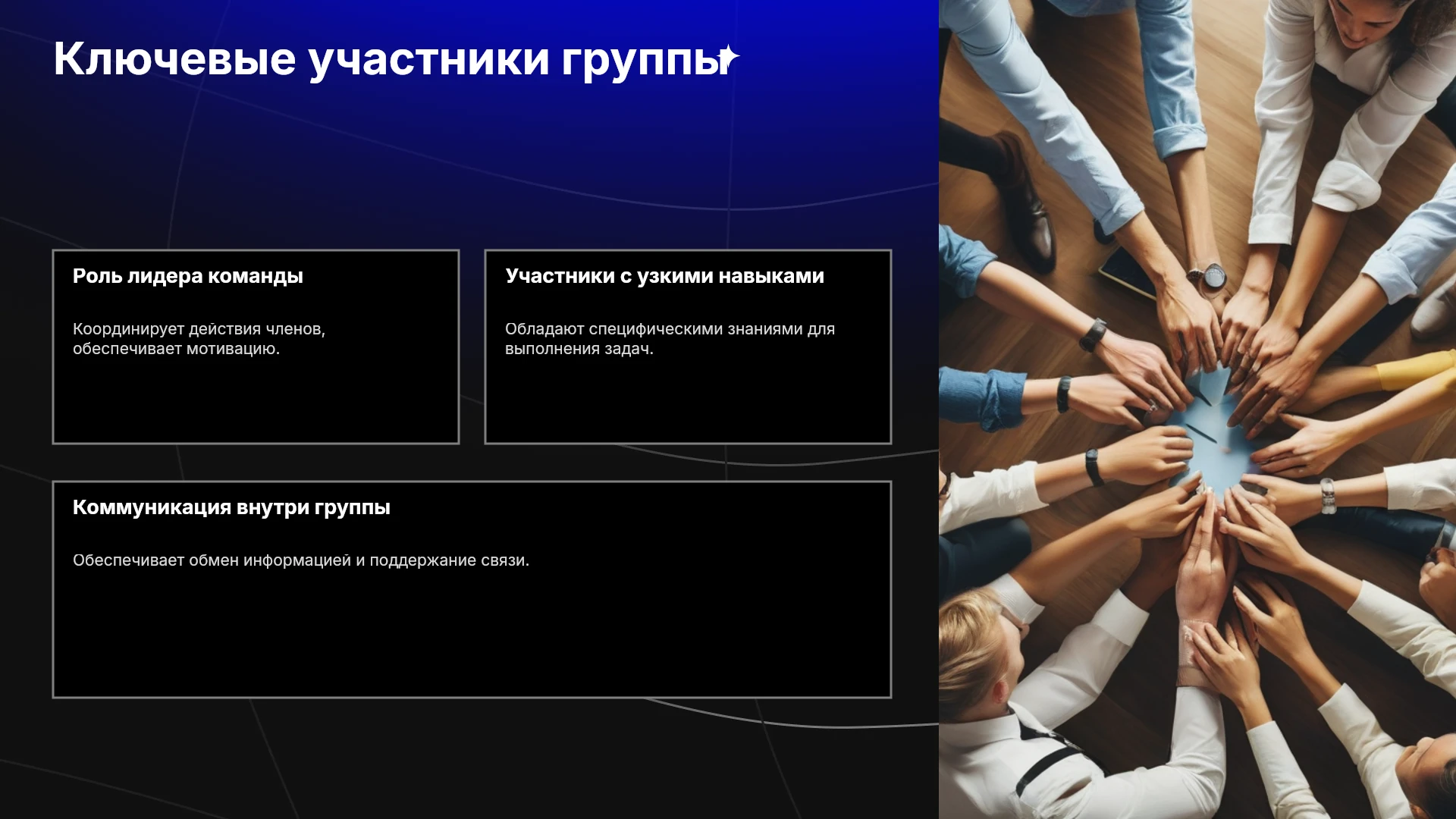 Ключевые участники группы

Роль лидера команды

Координирует действия членов, обеспечивает мотивацию.

Участники с узкими навыками

Обладают специфическими знаниями для выполнения задач.

Коммуникация внутри группы

Обеспечивает обмен информацией и поддержание связи.